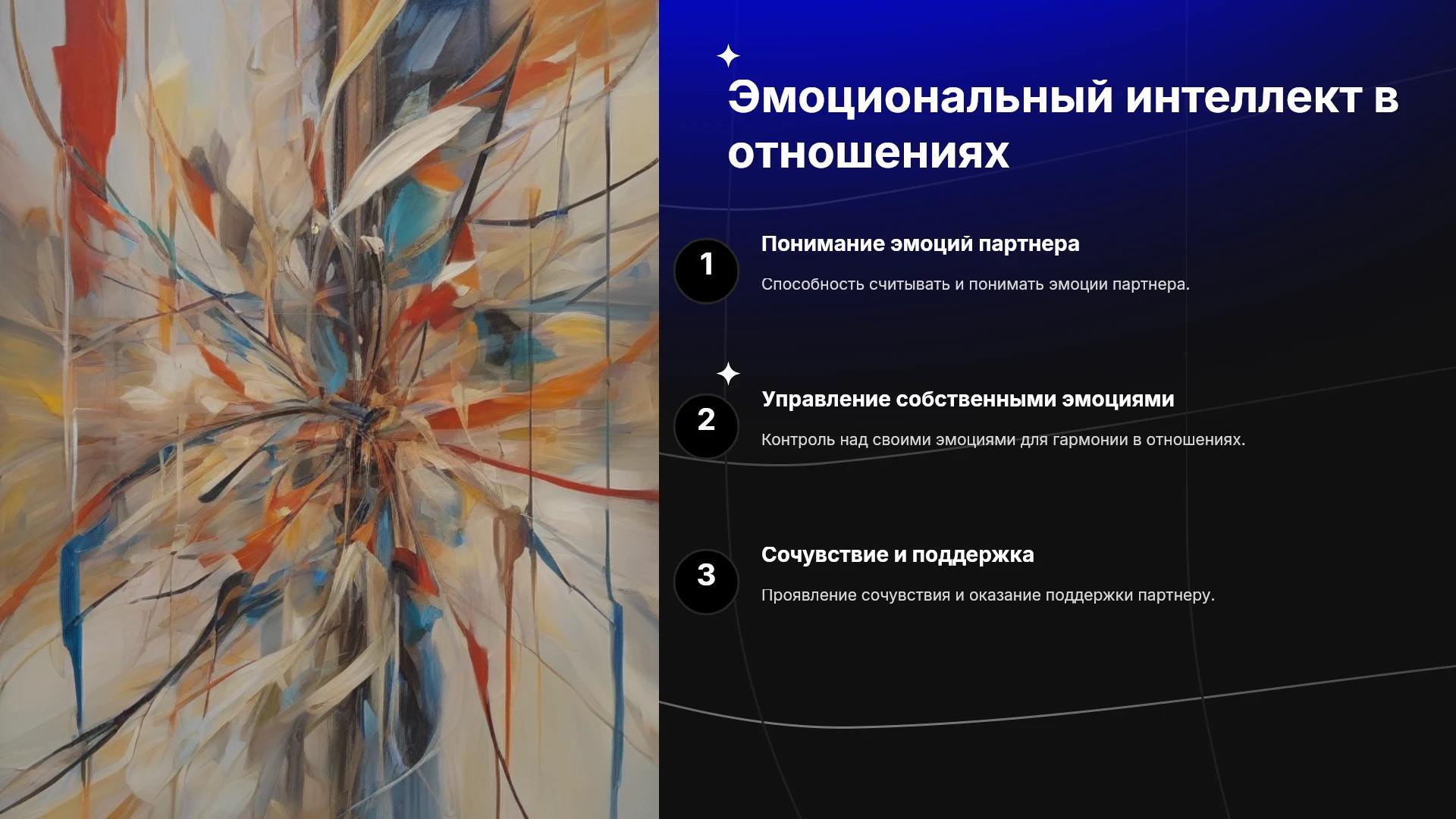 Эмоциональный интеллект в отношениях

1

Понимание эмоций партнера

Способность считывать и понимать эмоции партнера.

2

Управление собственными эмоциями

Контроль над своими эмоциями для гармонии в отношениях.

3

Сочувствие и поддержка

Проявление сочувствия и оказание поддержки партнеру.